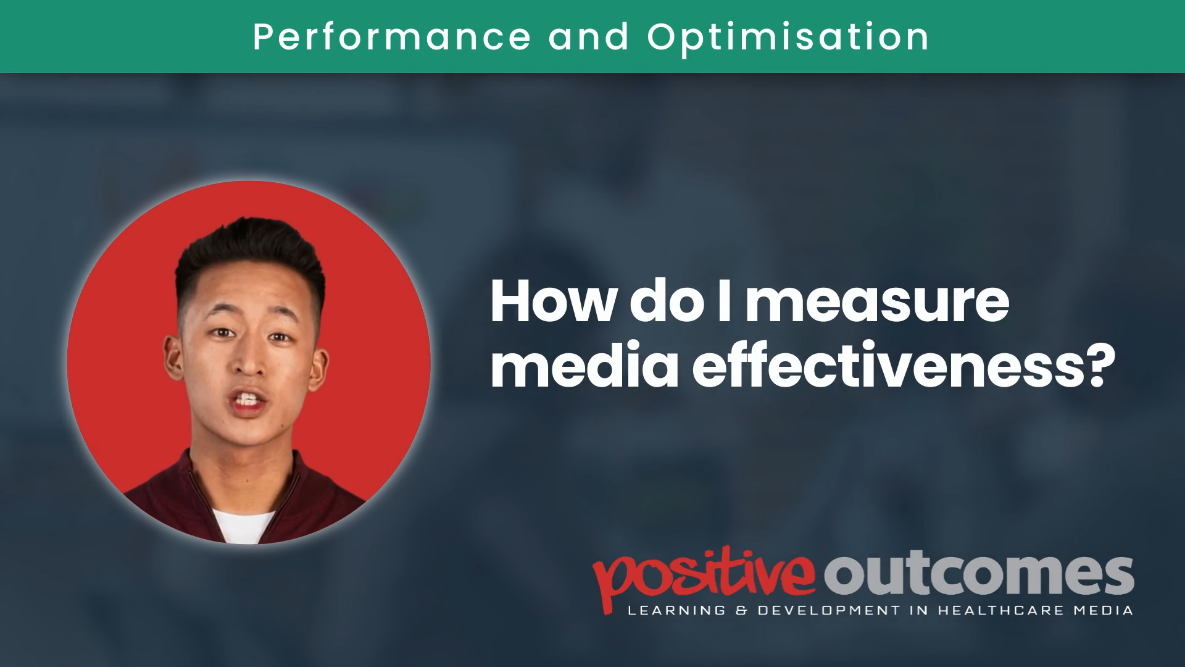 Performance and Optimisation

How do I measure media effectiveness?

positive outcomes
LEARNING & DEVELOPMENT IN HEALTHCARE MEDIA